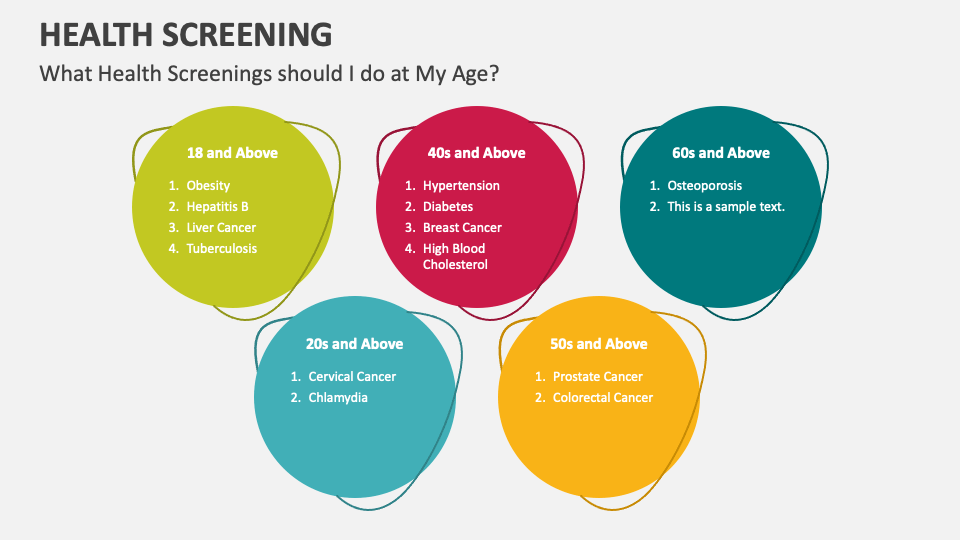 HEALTH SCREENING

What Health Screenings should I do at My Age?

18 and Above

1. Obesity
2. Hepatitis B
3. Liver Cancer
4. Tuberculosis

40s and Above

1. Hypertension
2. Diabetes
3. Breast Cancer
4. High Blood Cholesterol

60s and Above

1. Osteoporosis
2. This is a sample text.

20s and Above

1. Cervical Cancer
2. Chlamydia

50s and Above

1. Prostate Cancer
2. Colorectal Cancer